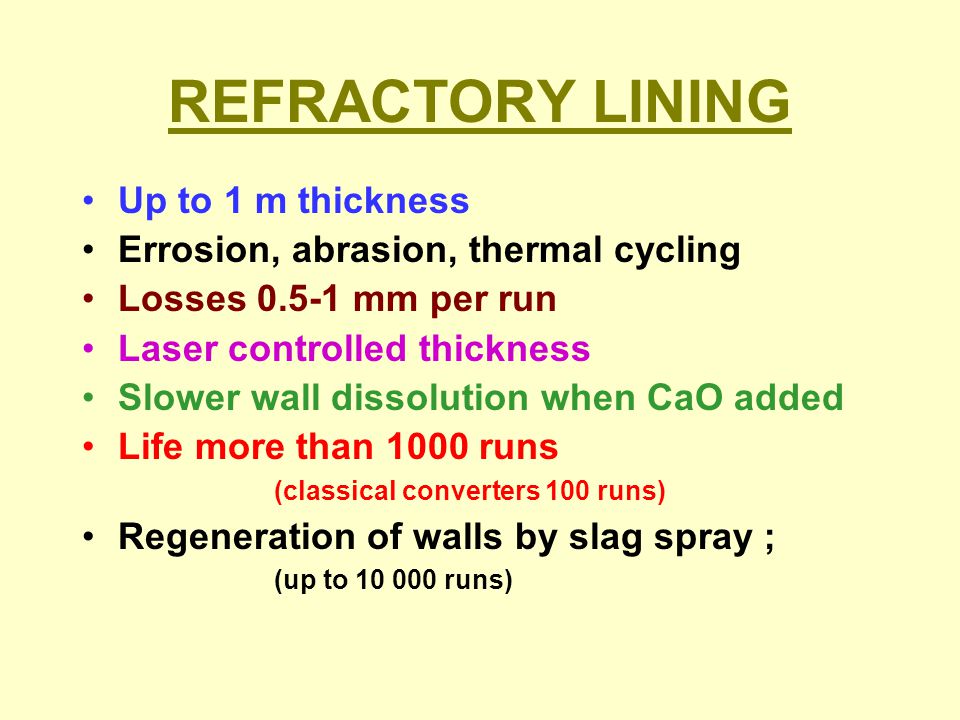 REFRACTORY LINING

• Up to 1 m thickness
• Errosion, abrasion, thermal cycling
• Losses 0.5-1 mm per run
• Laser controlled thickness
• Slower wall dissolution when CaO added
• Life more than 1000 runs
(classical converters 100 runs)
• Regeneration of walls by slag spray ;
(up to 10 000 runs)